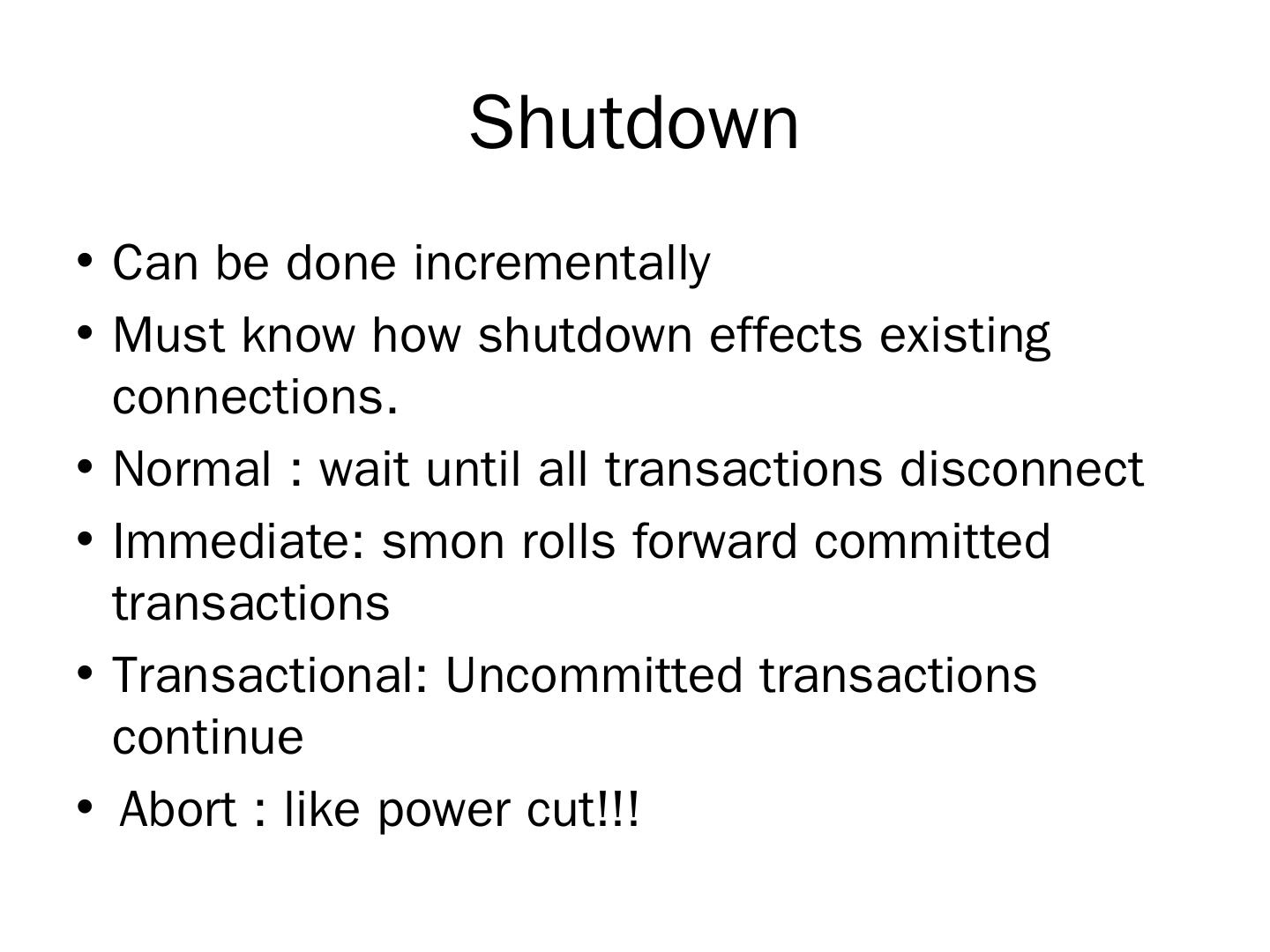 Shutdown

• Can be done incrementally
• Must know how shutdown effects existing connections.
• Normal : wait until all transactions disconnect
• Immediate: smon rolls forward committed transactions
• Transactional: Uncommitted transactions continue
• Abort : like power cut!!!